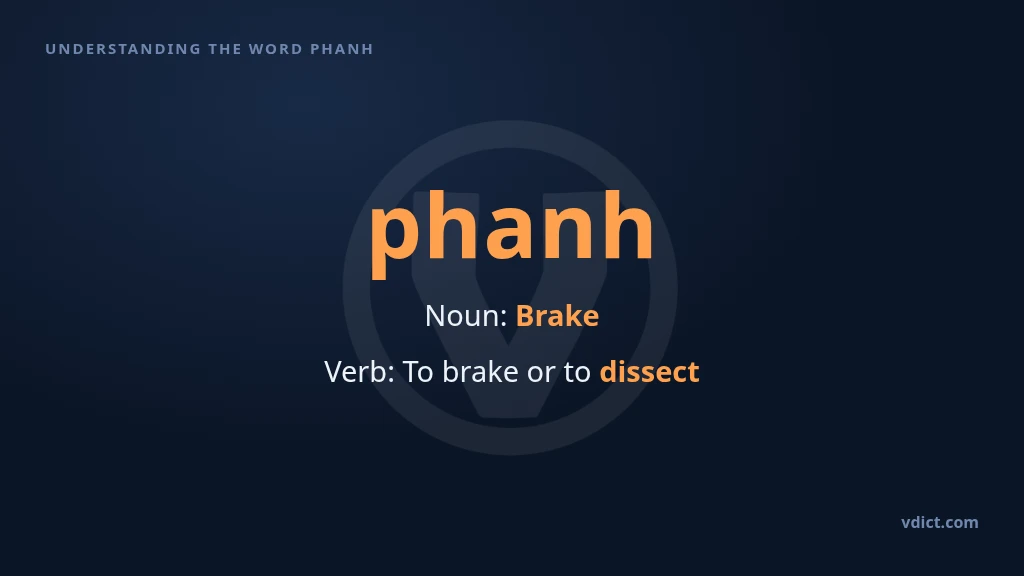 UNDERSTANDING THE WORD PHANH

phanh

Noun: Brake

Verb: To brake or to dissect

vdict.com